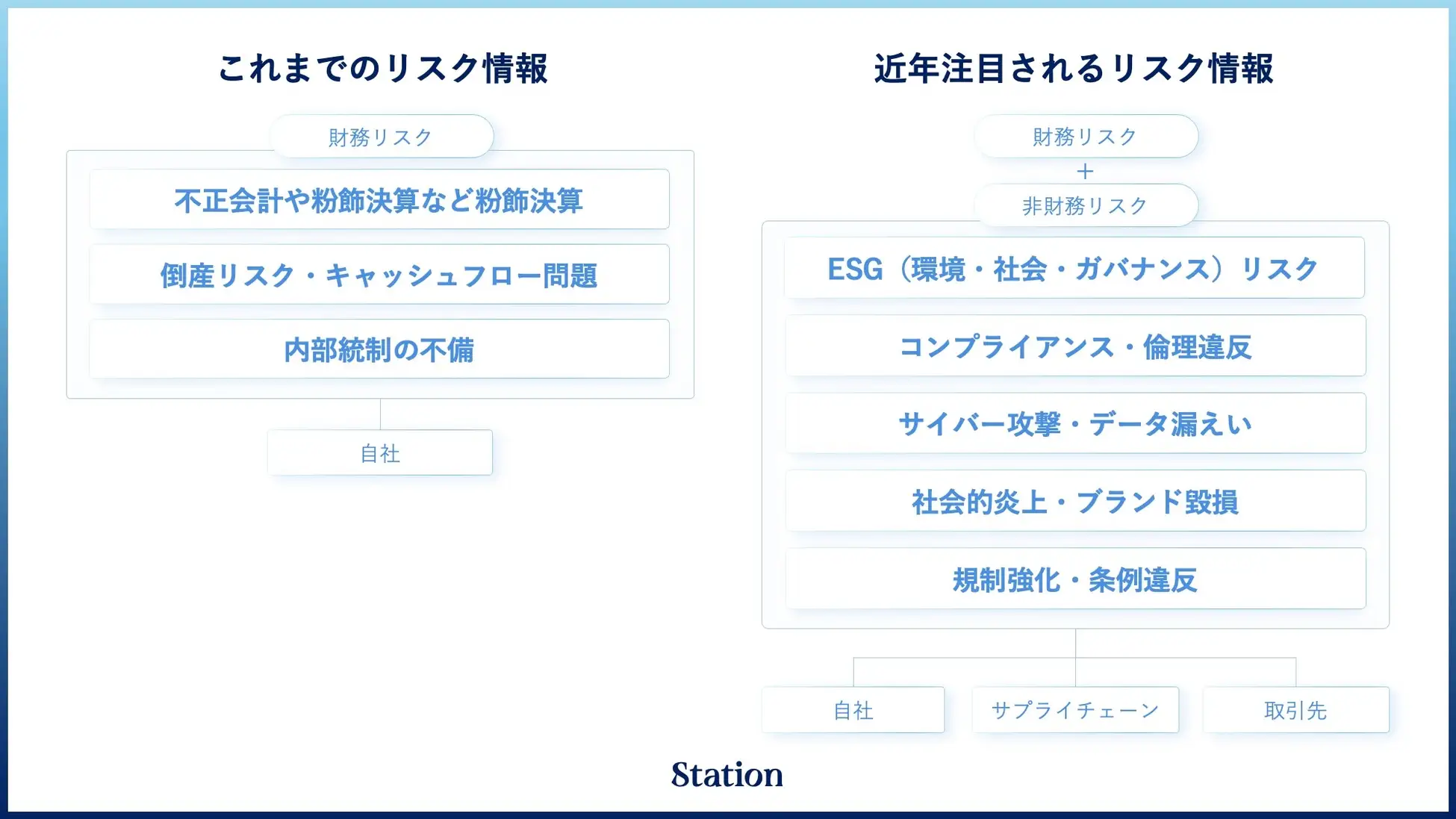 これまでのリスク情報

財務リスク

不正会計や粉飾決算など粉飾決算

倒産リスク・キャッシュフロー問題

内部統制の不備

自社

近年注目されるリスク情報

財務リスク
+
非財務リスク

ESG（環境・社会・ガバナンス）リスク

コンプライアンス・倫理違反

サイバー攻撃・データ漏えい

社会的炎上・ブランド毀損

規制強化・条例違反

自社

サプライチェーン

取引先

Station